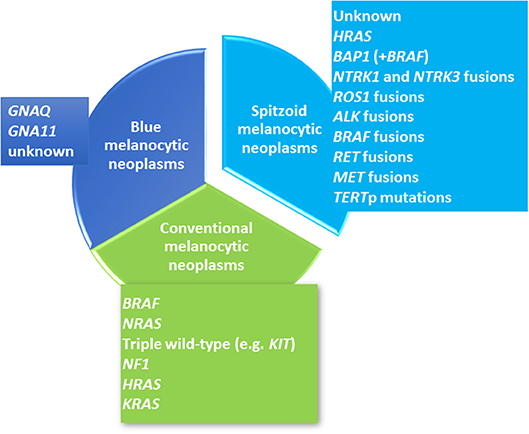 GNAQ
GNA11
unknown

Blue melanocytic neoplasms

Spitzoid melanocytic neoplasms

Unknown
HRAS
BAP1 (+BRAF)
NTRK1 and NTRK3 fusions
ROS1 fusions
ALK fusions
BRAF fusions
RET fusions
MET fusions
TERTp mutations

Conventional melanocytic neoplasms

BRAF
NRAS
Triple wild-type (e.g. KIT)
NF1
HRAS
KRAS